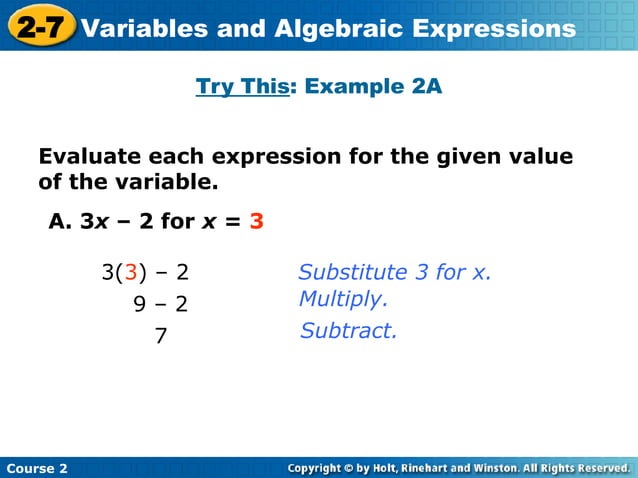 2-7 Variables and Algebraic Expressions

Try This: Example 2A

Evaluate each expression for the given value of the variable.

A. $3x - 2$ for $x = 3$

$3(3) - 2$ Substitute 3 for x.

$9 - 2$ Multiply.

$7$ Subtract.

Course 2

Copyright © by Holt, Rinehart and Winston. All Rights Reserved.